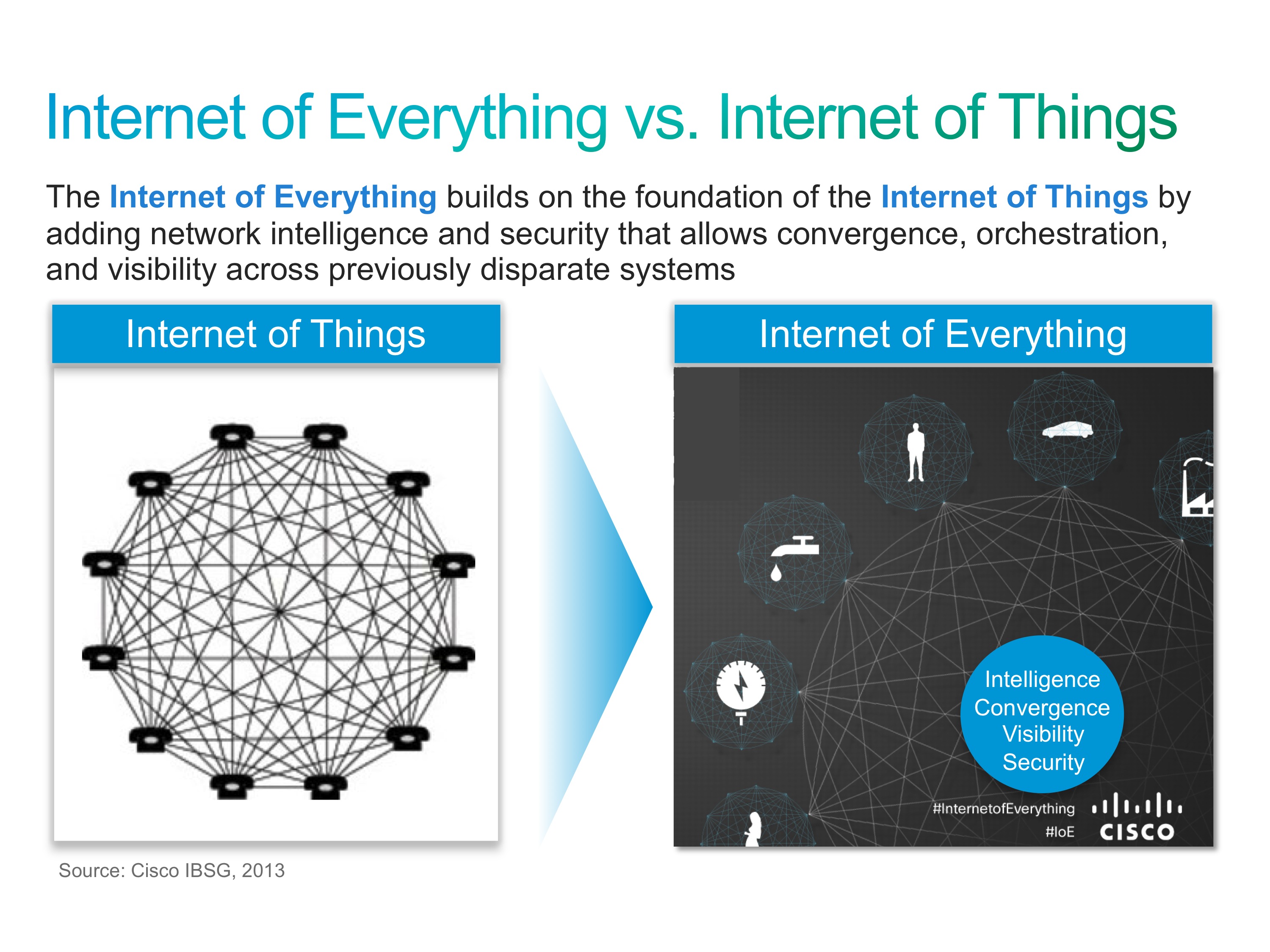 Internet of Everything vs. Internet of Things

The Internet of Everything builds on the foundation of the Internet of Things by adding network intelligence and security that allows convergence, orchestration, and visibility across previously disparate systems

Internet of Things

Internet of Everything

Intelligence
Convergence
Visibility
Security

#InternetofEverything
#IoE

CISCO

Source: Cisco IBSG, 2013